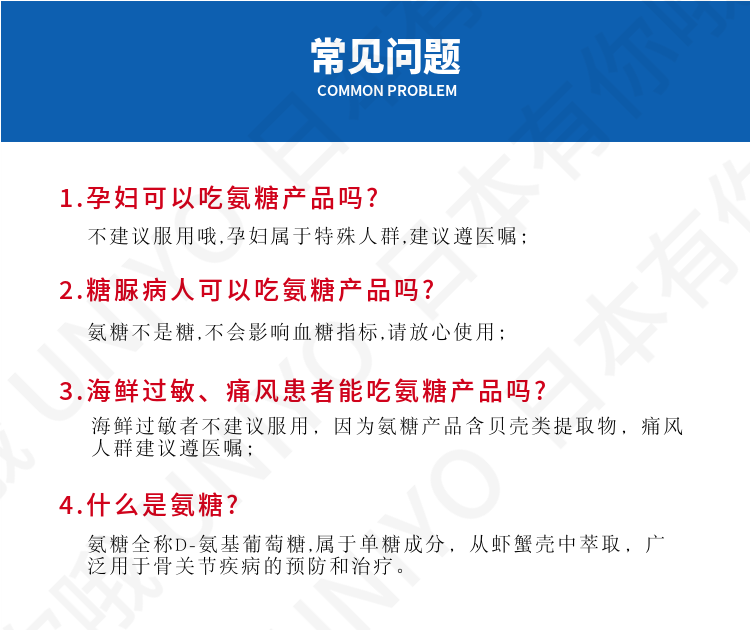 常见问题
COMMON PROBLEM

1.孕妇可以吃氨糖产品吗?

不建议服用哦,孕妇属于特殊人群,建议遵医嘱;

2.糖脲病人可以吃氨糖产品吗?

氨糖不是糖,不会影响血糖指标,请放心使用;

3.海鲜过敏、痛风患者能吃氨糖产品吗?

海鲜过敏者不建议服用，因为氨糖产品含贝壳类提取物，痛风人群建议遵医嘱;

4.什么是氨糖?

氨糖全称D-氨基葡萄糖,属于单糖成分，从虾蟹壳中萃取，广泛用于骨关节疾病的预防和治疗。